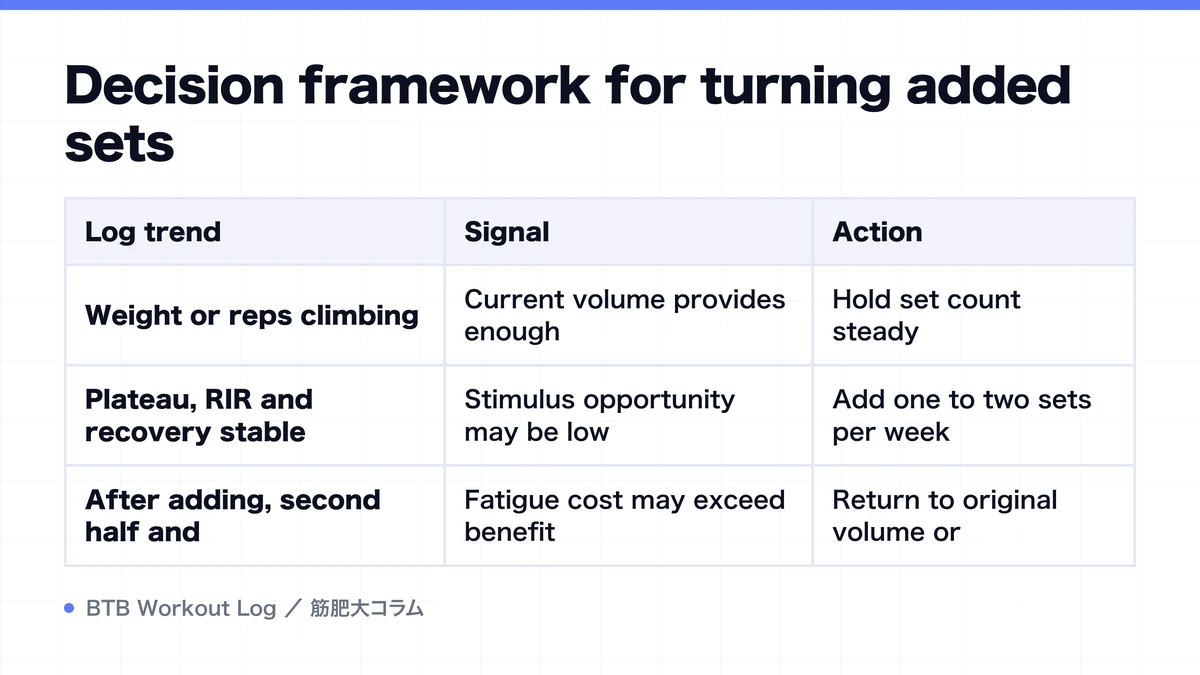 Decision framework for turning added sets

| Log trend | Signal | Action |
|---|---|---|
| Weight or reps climbing | Current volume provides enough | Hold set count steady |
| Plateau, RIR and recovery stable | Stimulus opportunity may be low | Add one to two sets per week |
| After adding, second half and | Fatigue cost may exceed benefit | Return to original volume or |

BTB Workout Log ／ 筋肥大コラム